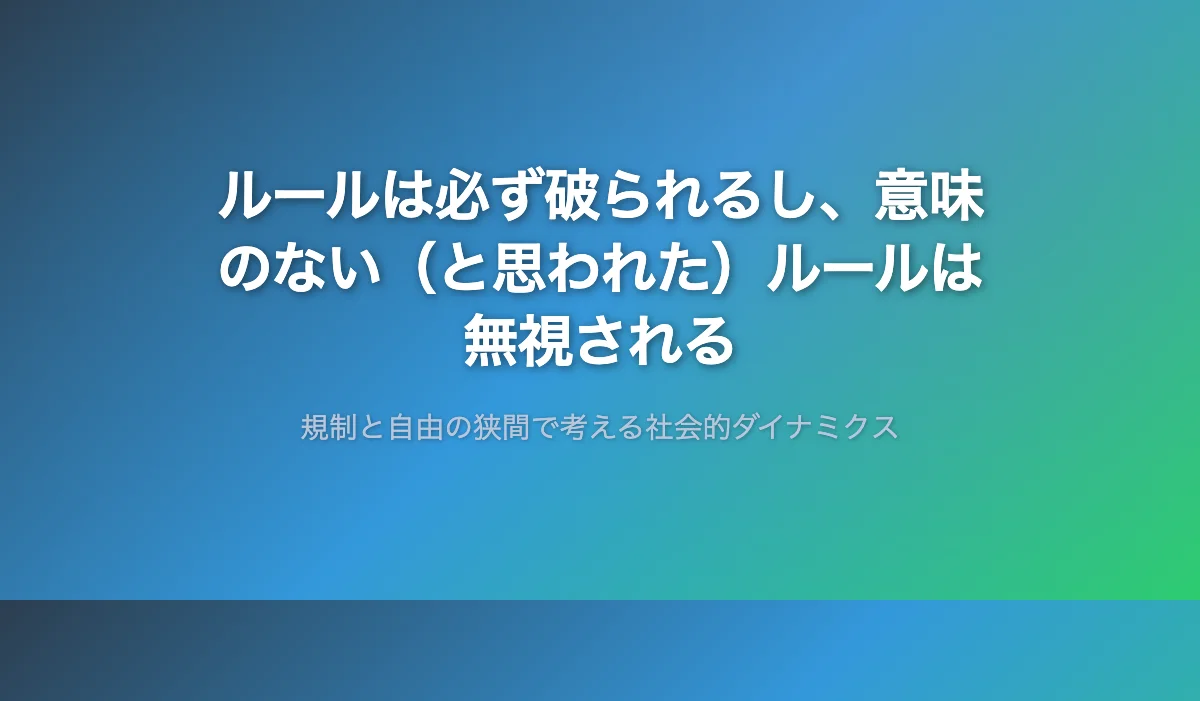 ルールは必ず破られるし、意味のない（と思われた）ルールは無視される

規制と自由の狭間で考える社会的ダイナミクス